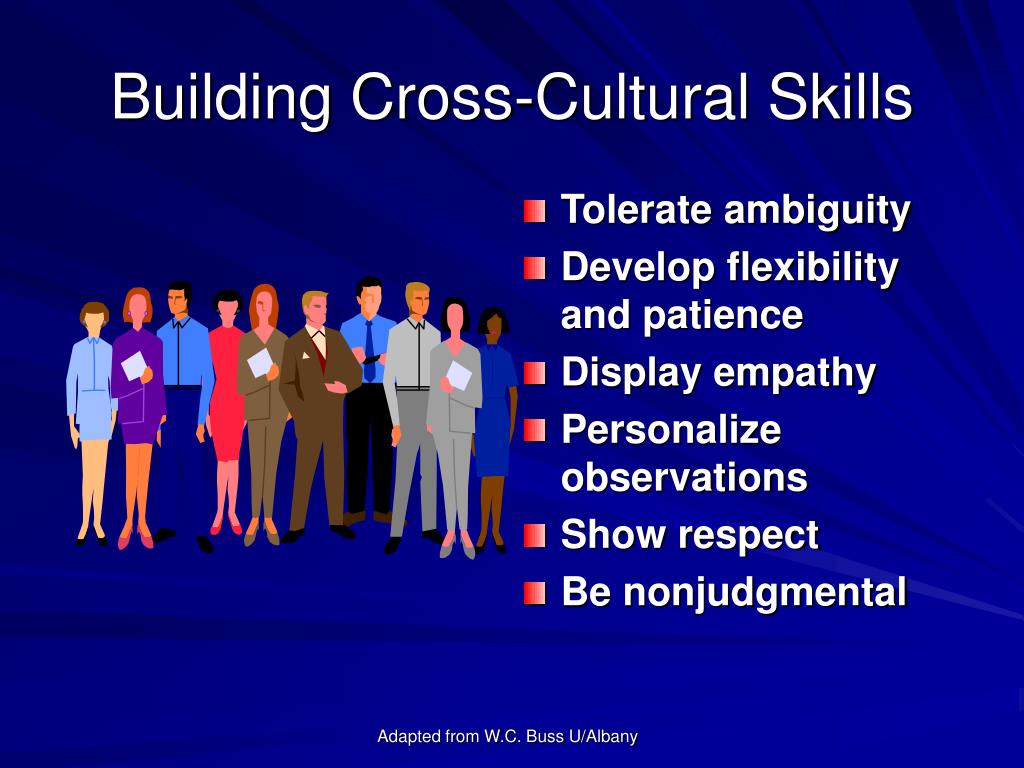 Building Cross-Cultural Skills

- Tolerate ambiguity
- Develop flexibility and patience
- Display empathy
- Personalize observations
- Show respect
- Be nonjudgmental

Adapted from W.C. Buss U/Albany